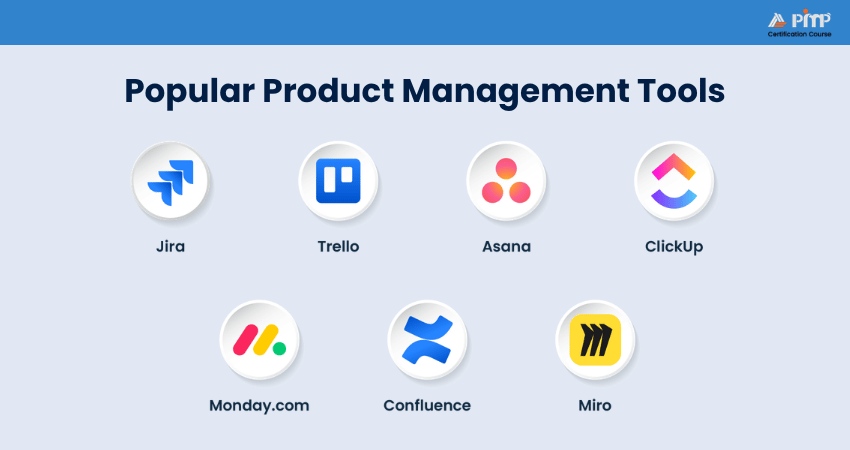 PMP
Certification Course

Popular Product Management Tools

Jira

Trello

Asana

ClickUp

Monday.com

Confluence

Miro